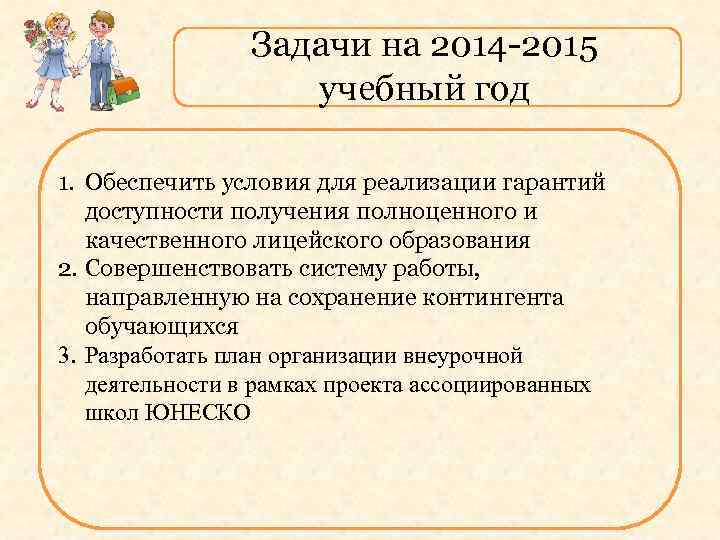 Задачи на 2014-2015 учебный год

1. Обеспечить условия для реализации гарантий доступности получения полноценного и качественного лицейского образования
2. Совершенствовать систему работы, направленную на сохранение контингента обучающихся
3. Разработать план организации внеурочной деятельности в рамках проекта ассоциированных школ ЮНЕСКО